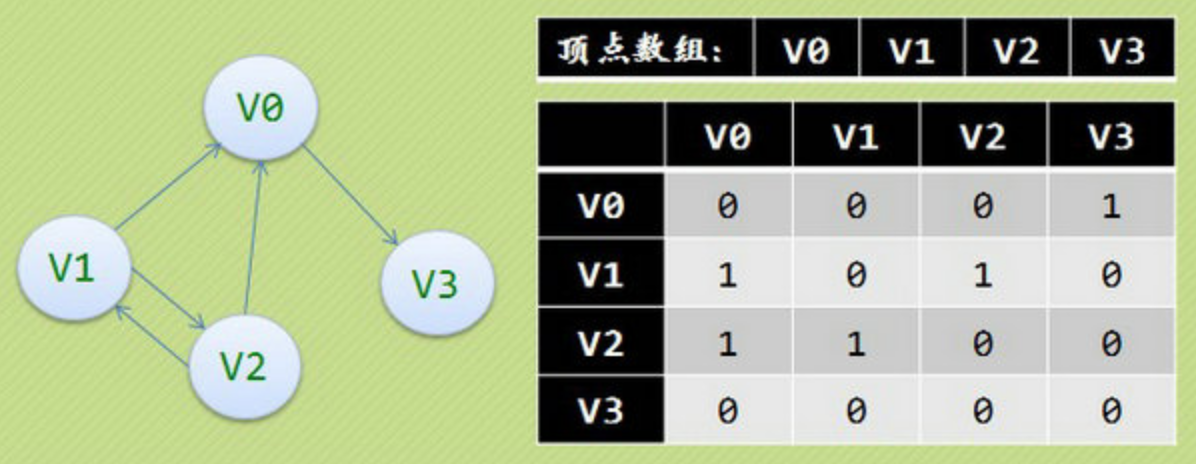 V0

V1

V3

V2

| 顶点数组: | V0 | V1 | V2 | V3 |
|---|---|---|---|---|

| | V0 | V1 | V2 | V3 |
|---|---|---|---|---|
| V0 | 0 | 0 | 0 | 1 |
| V1 | 1 | 0 | 1 | 0 |
| V2 | 1 | 1 | 0 | 0 |
| V3 | 0 | 0 | 0 | 0 |